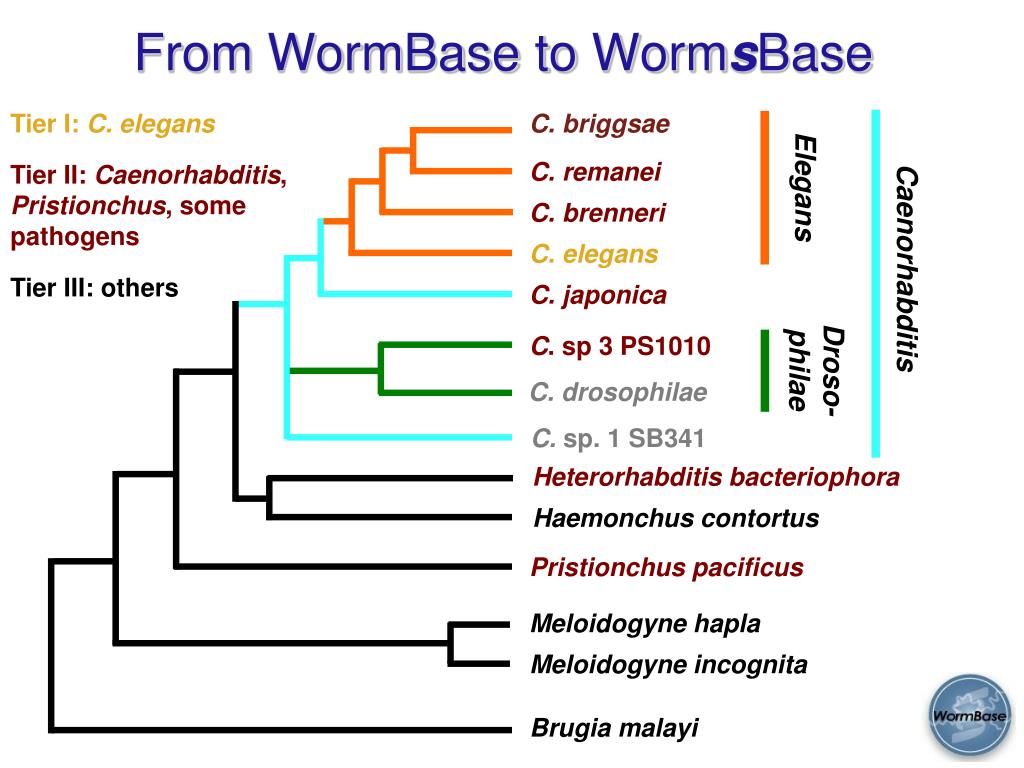 From WormBase to WormsBase

Tier I: C. elegans

Tier II: Caenorhabditis, Pristionchus, some pathogens

Tier III: others

C. briggsae
C. remanei
C. brenneri
C. elegans
C. japonica
C. sp 3 PS1010
C. drosophilae
C. sp. 1 SB341
Heterorhabditis bacteriophora
Haemonchus contortus
Pristionchus pacificus
Meloidogyne hapla
Meloidogyne incognita
Brugia malayi

Elegans

Droso-philae

Caenorhabditis

WormBase